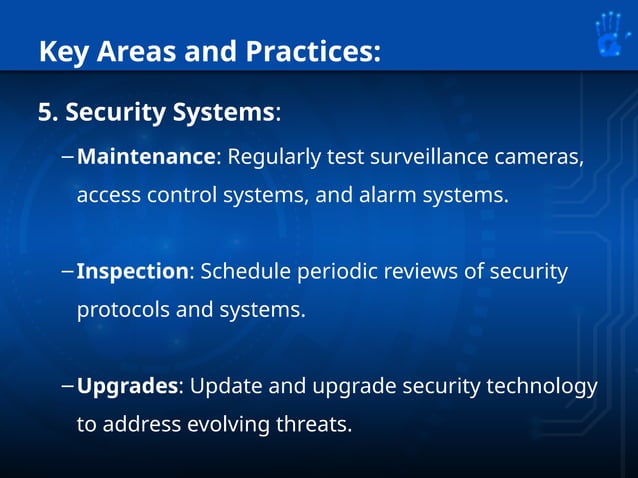 Key Areas and Practices:

5. Security Systems:

– Maintenance: Regularly test surveillance cameras, access control systems, and alarm systems.

– Inspection: Schedule periodic reviews of security protocols and systems.

– Upgrades: Update and upgrade security technology to address evolving threats.